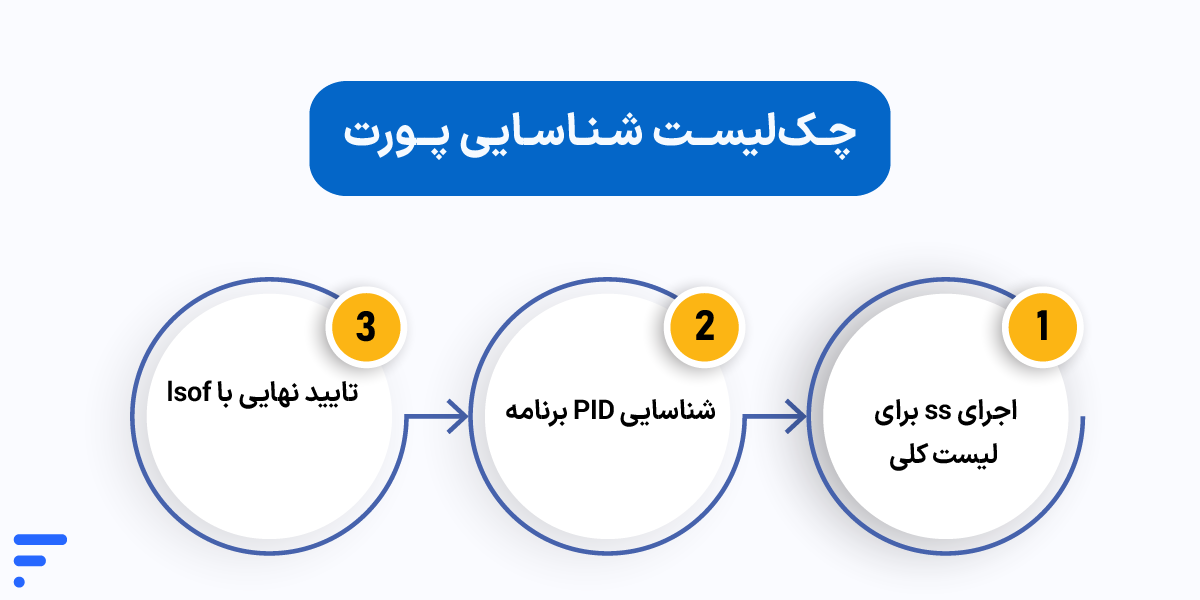 چک‌لیست شناسایی پورت

1
اجرای ss برای لیست کلی

2
شناسایی PID برنامه

3
تایید نهایی با lsof